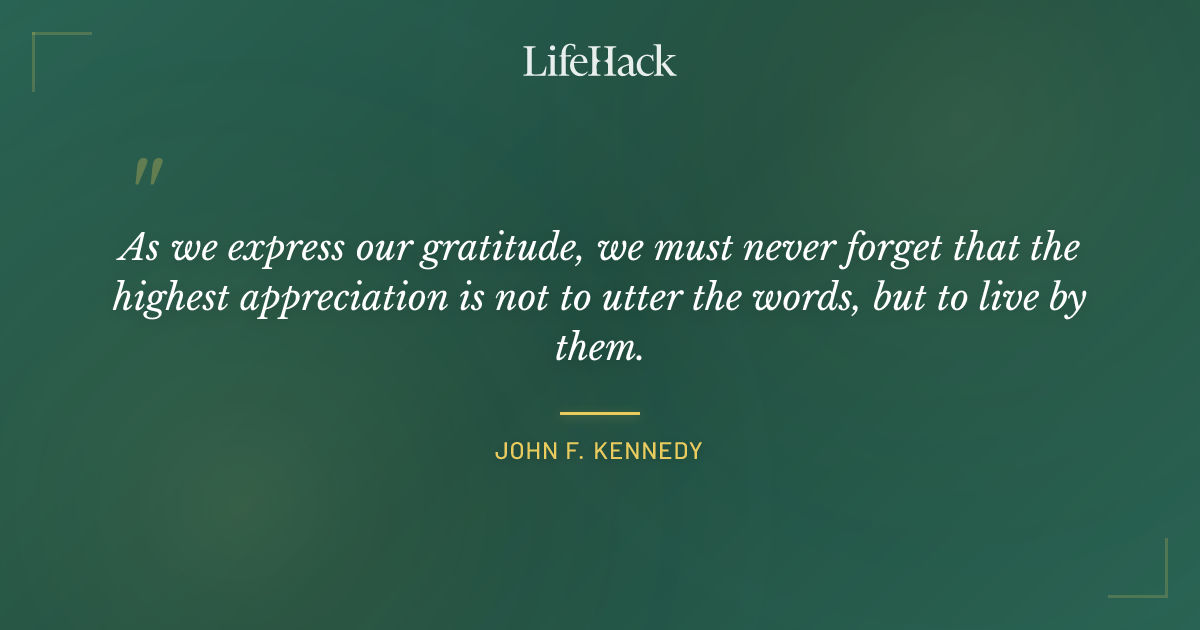 LifeHack

"

As we express our gratitude, we must never forget that the highest appreciation is not to utter the words, but to live by them.

JOHN F. KENNEDY